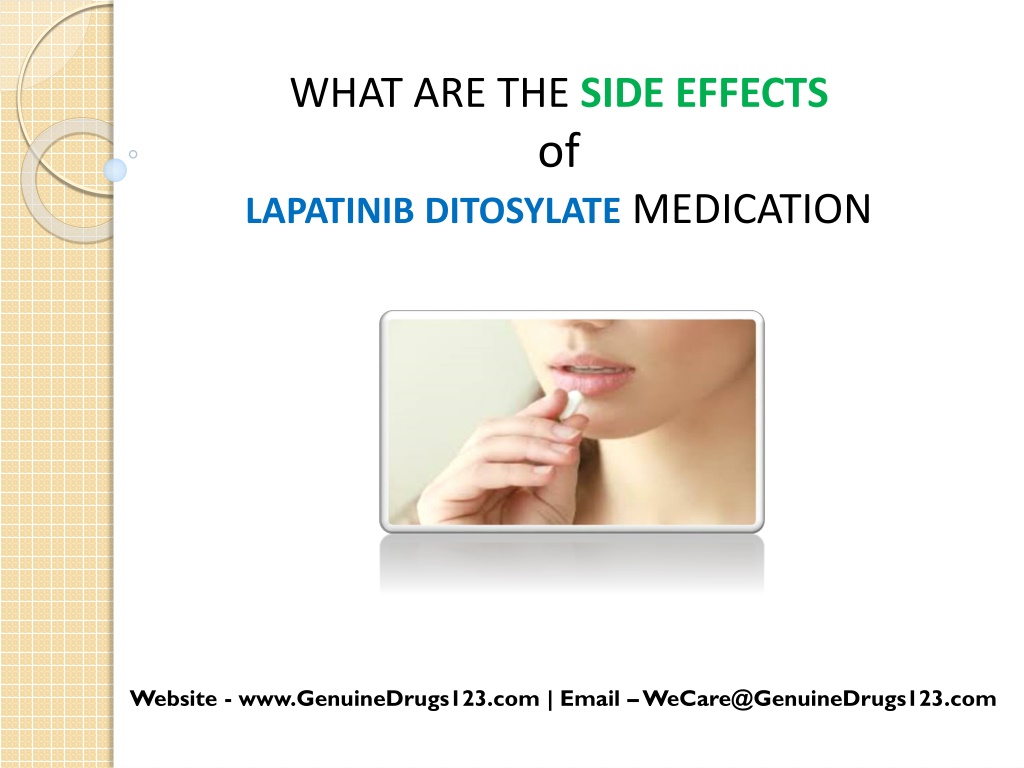 WHAT ARE THE SIDE EFFECTS of LAPATINIB DITOSYLATE MEDICATION

Website - www.GenuineDrugs123.com | Email – WeCare@GenuineDrugs123.com